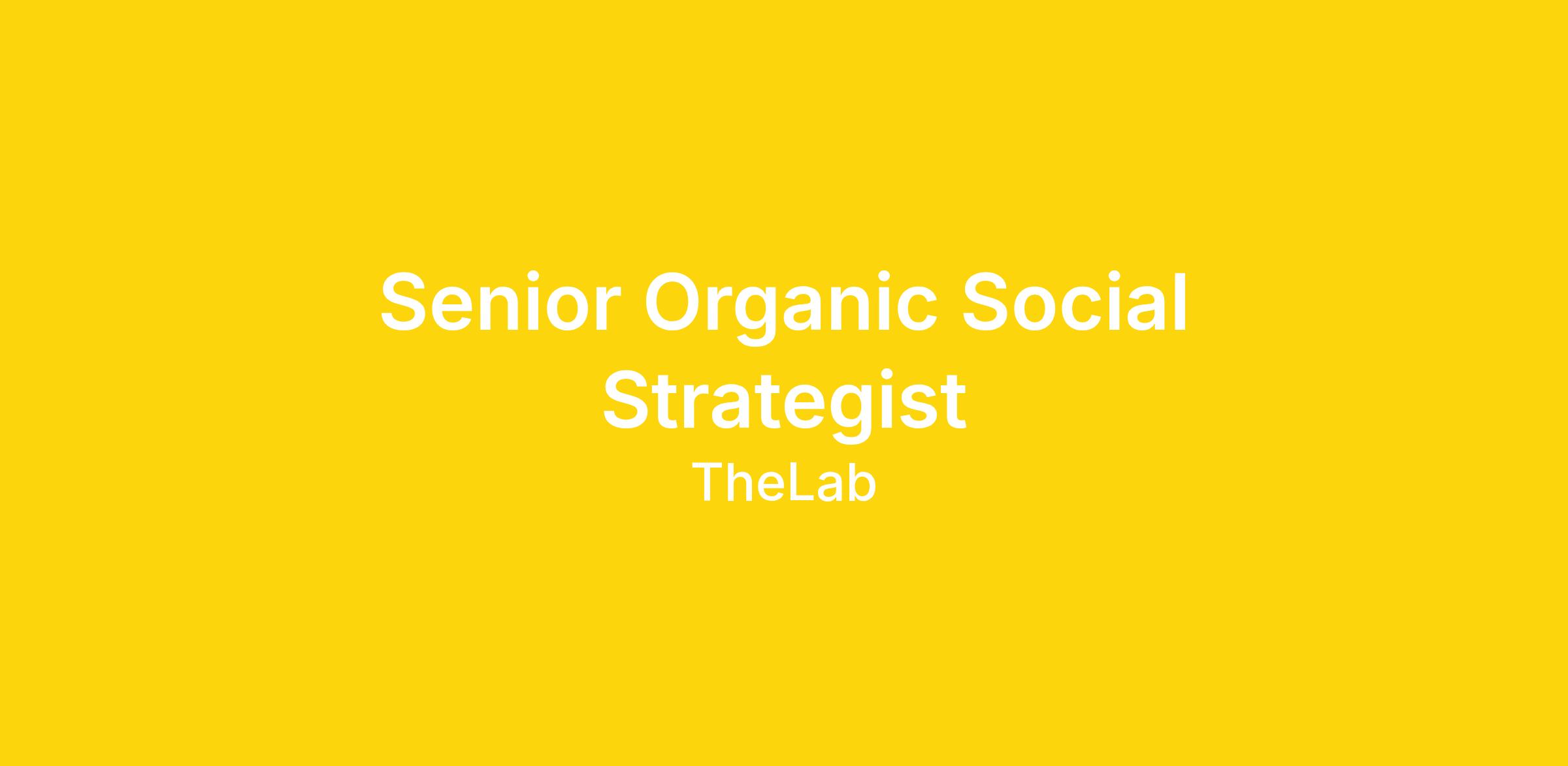 Senior Organic Social Strategist

TheLab